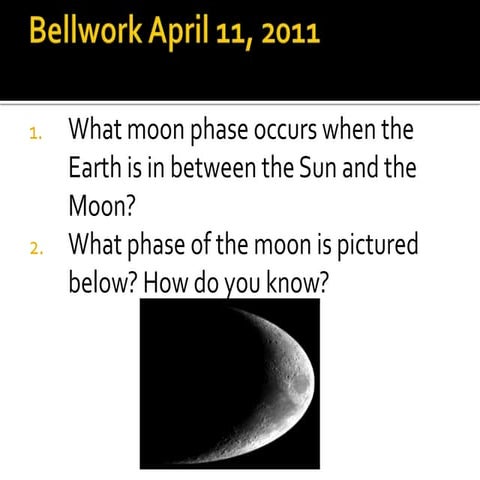 Bellwork April 11, 2011

1. What moon phase occurs when the Earth is in between the Sun and the Moon?
2. What phase of the moon is pictured below? How do you know?